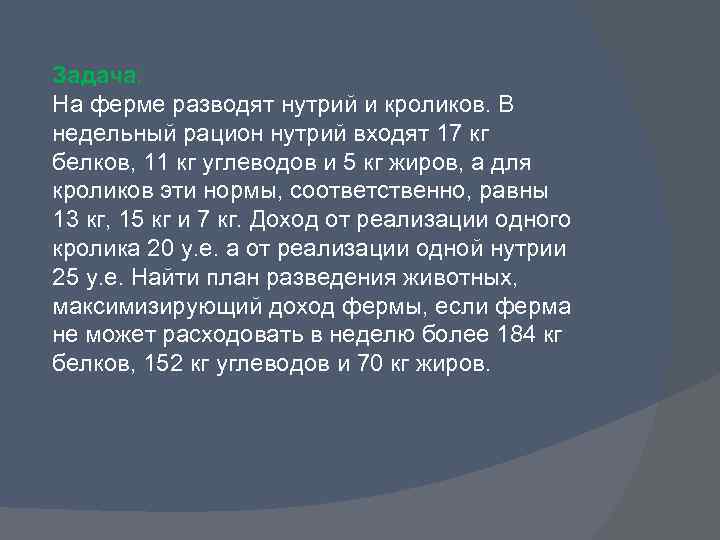 Задача.
На ферме разводят нутрий и кроликов. В недельный рацион нутрий входят 17 кг белков, 11 кг углеводов и 5 кг жиров, а для кроликов эти нормы, соответственно, равны 13 кг, 15 кг и 7 кг. Доход от реализации одного кролика 20 у.е. а от реализации одной нутрии 25 у.е. Найти план разведения животных, максимизирующий доход фермы, если ферма не может расходовать в неделю более 184 кг белков, 152 кг углеводов и 70 кг жиров.